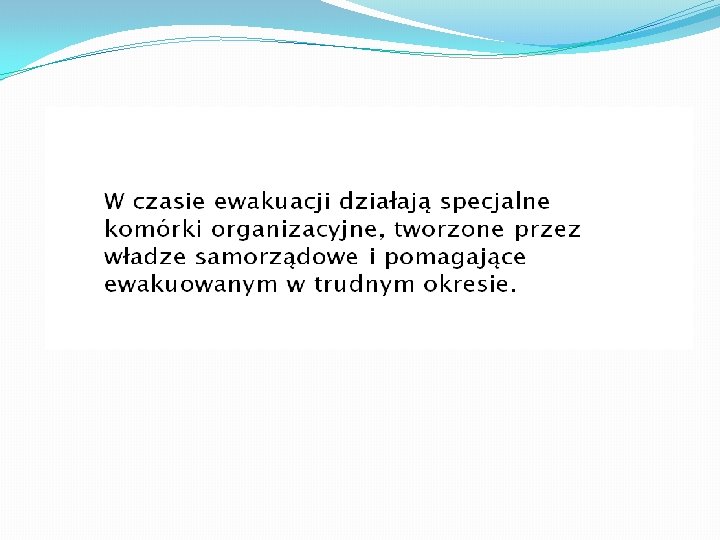 W czasie ewakuacji działają specjalne komórki organizacyjne, tworzone przez władze samorządowe i pomagające ewakuowanym w trudnym okresie.